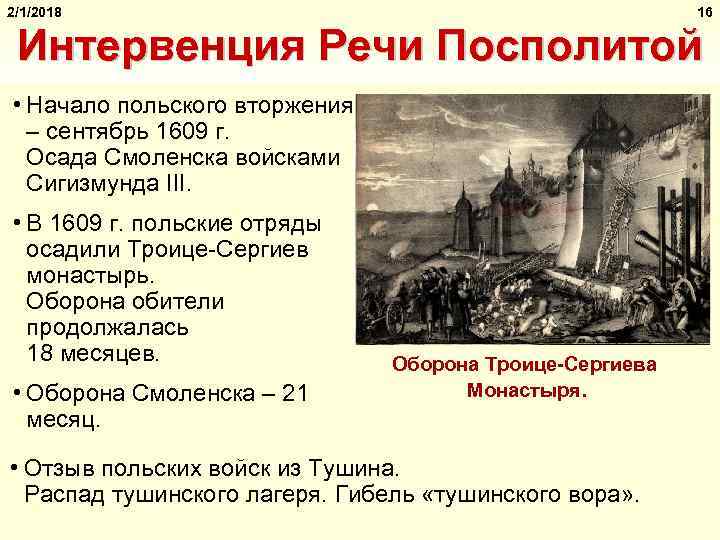 2/1/2018

16

Интервенция Речи Посполитой

• Начало польского вторжения – сентябрь 1609 г. Осада Смоленска войсками Сигизмунда III.

• В 1609 г. польские отряды осадили Троице-Сергиев монастырь. Оборона обители продолжалась 18 месяцев.

• Оборона Смоленска – 21 месяц.

Оборона Троице-Сергиева Монастыря.

• Отзыв польских войск из Тушина. Распад тушинского лагеря. Гибель «тушинского вора».